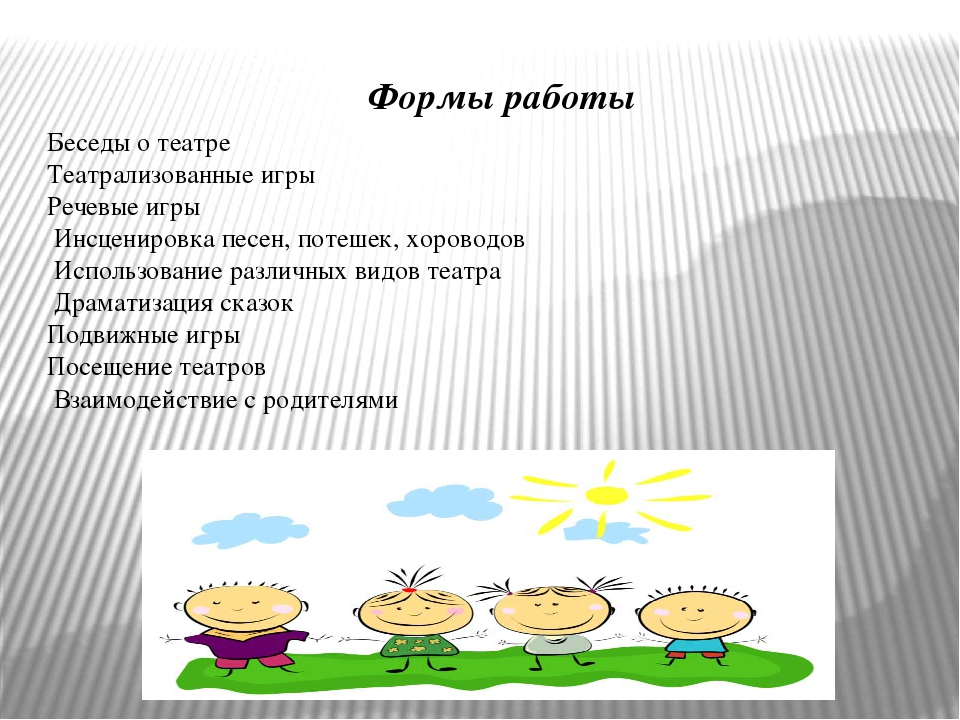 Формы работы

Беседы о театре
Театрализованные игры
Речевые игры
Инсценировка песен, потешек, хороводов
Использование различных видов театра
Драматизация сказок
Подвижные игры
Посещение театров
Взаимодействие с родителями